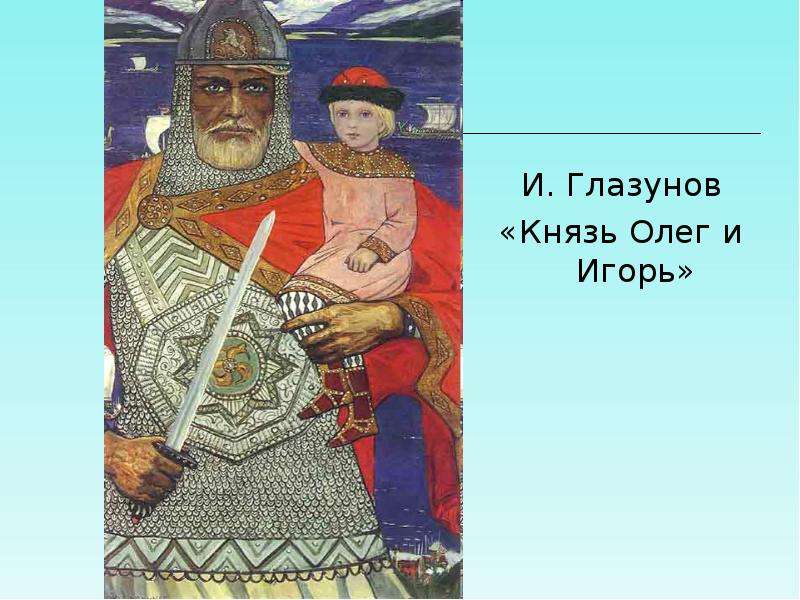 И. Глазунов

«Князь Олег и Игорь»